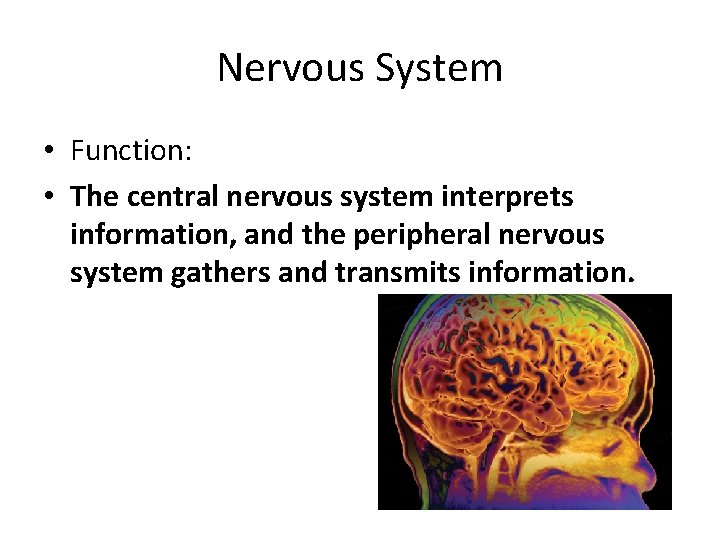 Nervous System

• Function:

• The central nervous system interprets information, and the peripheral nervous system gathers and transmits information.